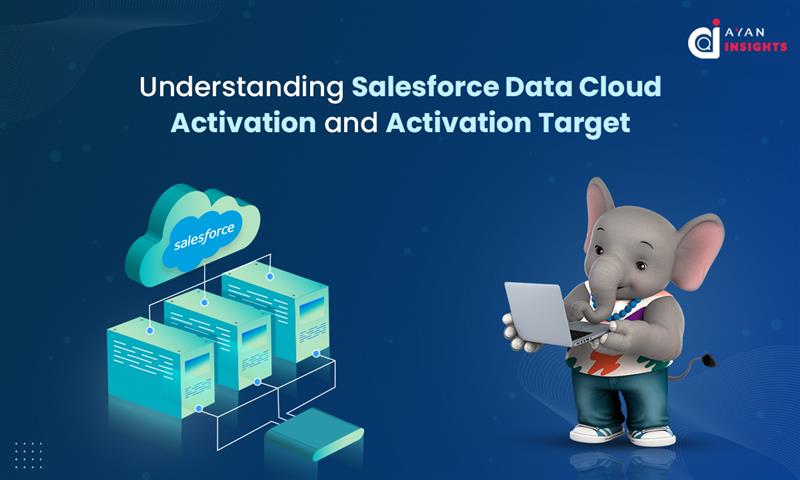 AYAN INSIGHTS

Understanding Salesforce Data Cloud Activation and Activation Target

salesforce